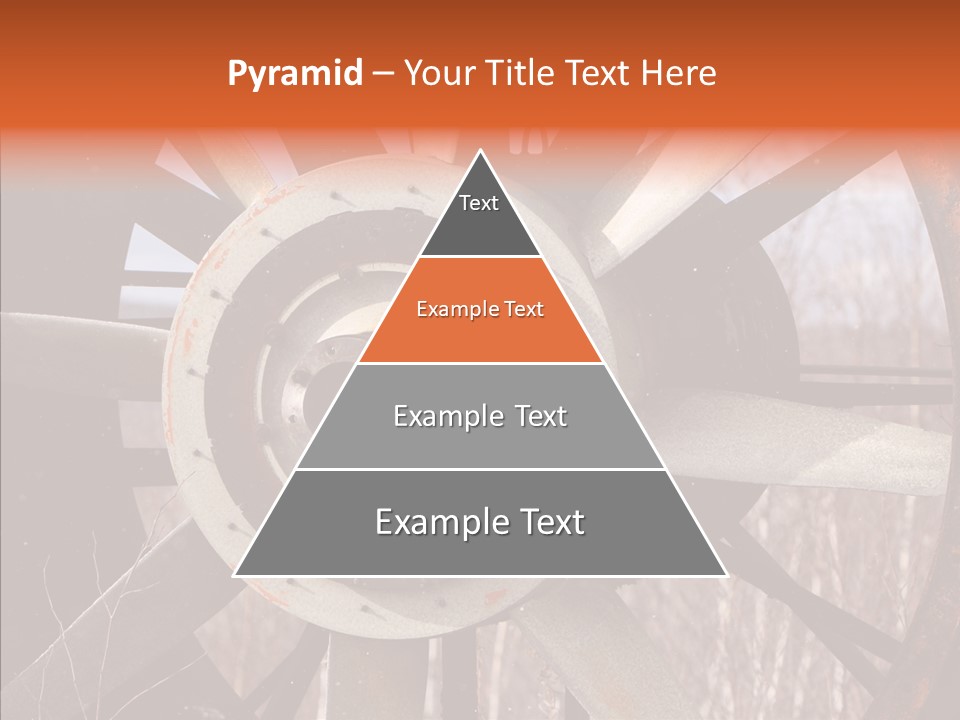 Pyramid – Your Title Text Here

Text

Example Text

Example Text

Example Text